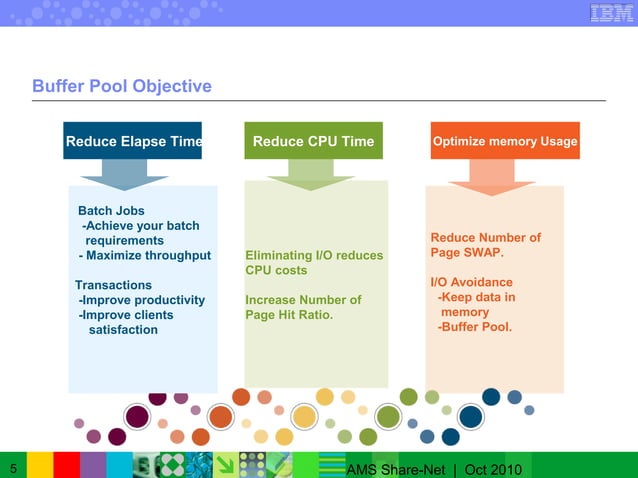 IBM

Buffer Pool Objective

Reduce Elapse Time

Batch Jobs
-Achieve your batch requirements
- Maximize throughput

Transactions
-Improve productivity
-Improve clients satisfaction

Reduce CPU Time

Eliminating I/O reduces CPU costs

Increase Number of Page Hit Ratio.

Optimize memory Usage

Reduce Number of Page SWAP.

I/O Avoidance
-Keep data in memory
-Buffer Pool.

5

AMS Share-Net | Oct 2010